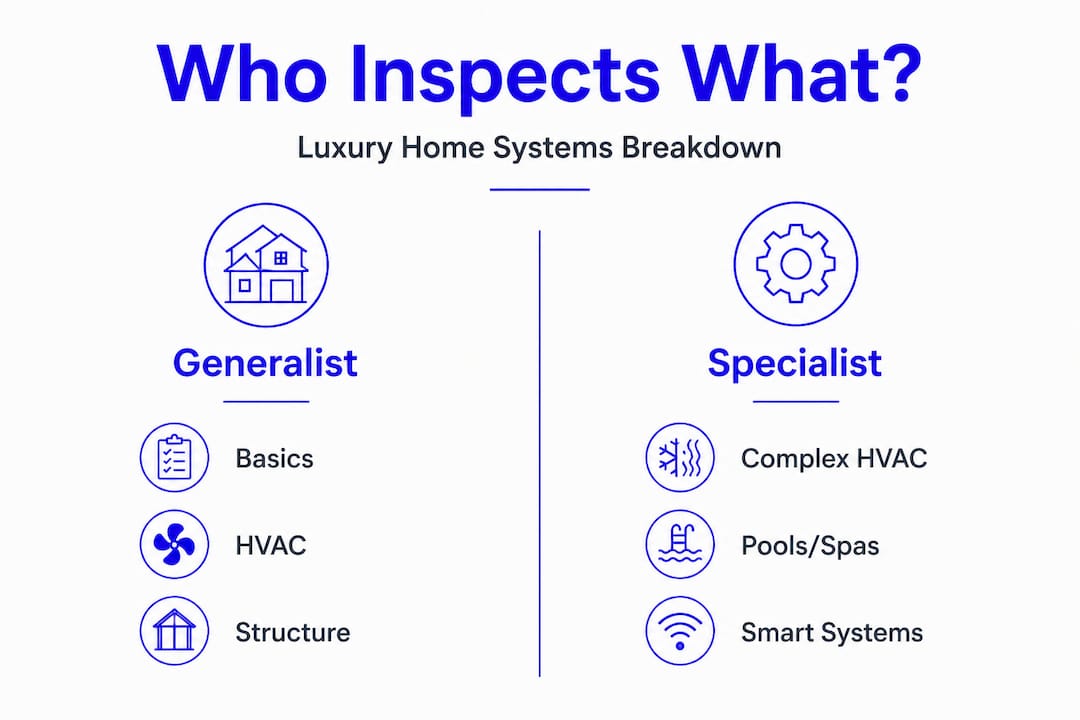 Who Inspects What?

Luxury Home Systems Breakdown

Generalist

Basics

HVAC

Structure

Specialist

Complex HVAC

Pools/Spas

Smart Systems